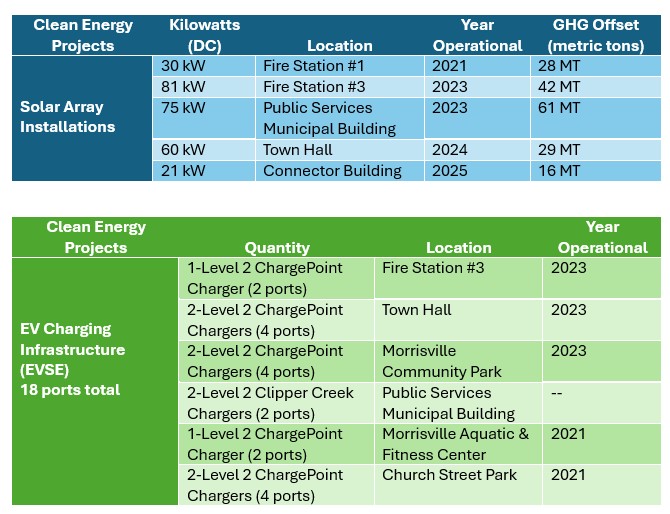 | Clean Energy Projects | Kilowatts (DC) | Location | Year Operational | GHG Offset (metric tons) |
|---|---|---|---|---|
| Solar Array Installations | 30 kW | Fire Station #1 | 2021 | 28 MT |
| | 81 kW | Fire Station #3 | 2023 | 42 MT |
| | 75 kW | Public Services Municipal Building | 2023 | 61 MT |
| | 60 kW | Town Hall | 2024 | 29 MT |
| | 21 kW | Connector Building | 2025 | 16 MT |

| Clean Energy Projects | Quantity | Location | Year Operational |
|---|---|---|---|
| EV Charging Infrastructure (EVSE) 18 ports total | 1-Level 2 ChargePoint Charger (2 ports) | Fire Station #3 | 2023 |
| | 2-Level 2 ChargePoint Chargers (4 ports) | Town Hall | 2023 |
| | 2-Level 2 ChargePoint Chargers (4 ports) | Morrisville Community Park | 2023 |
| | 2-Level 2 Clipper Creek Chargers (2 ports) | Public Services Municipal Building | -- |
| | 1-Level 2 ChargePoint Charger (2 ports) | Morrisville Aquatic & Fitness Center | 2021 |
| | 2-Level 2 ChargePoint Chargers (4 ports) | Church Street Park | 2021 |